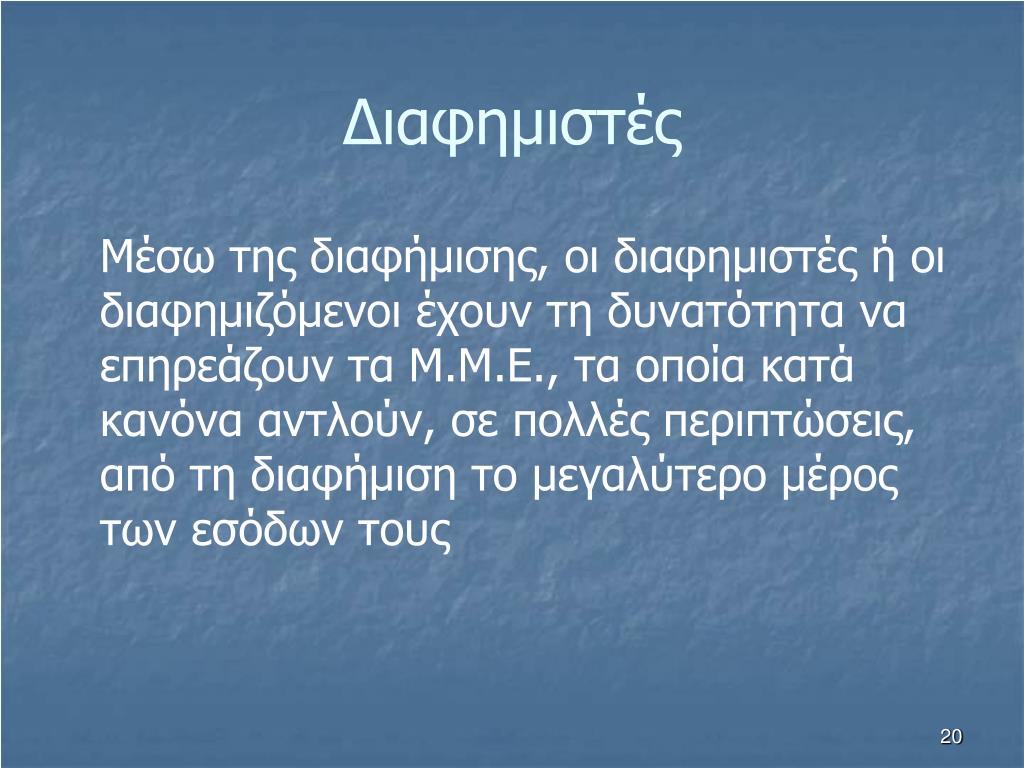 Διαφημιστές

Μέσω της διαφήμισης, οι διαφημιστές ή οι διαφημιζόμενοι έχουν τη δυνατότητα να επηρεάζουν τα Μ.Μ.Ε., τα οποία κατά κανόνα αντλούν, σε πολλές περιπτώσεις, από τη διαφήμιση το μεγαλύτερο μέρος των εσόδων τους

20